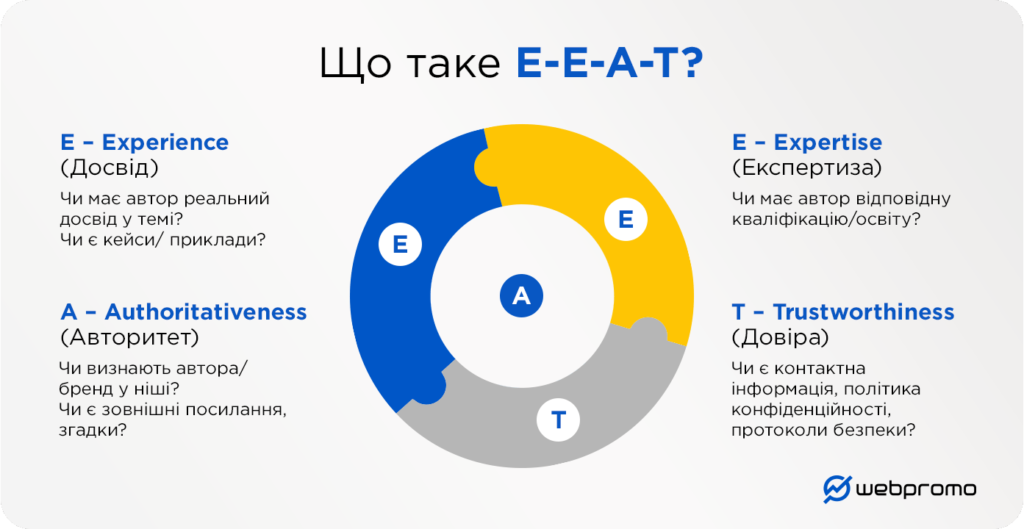 Що таке E-E-A-T?

E – Experience
(Досвід)

Чи має автор реальний досвід у темі?
Чи є кейси/ приклади?

A – Authoritativeness
(Авторитет)

Чи визнають автора/ бренд у ніші?
Чи є зовнішні посилання, згадки?

E

E

A

T

E – Expertise
(Експертиза)

Чи має автор відповідну кваліфікацію/освіту?

T – Trustworthiness
(Довіра)

Чи є контактна інформація, політика конфіденційності, протоколи безпеки?

webpromo